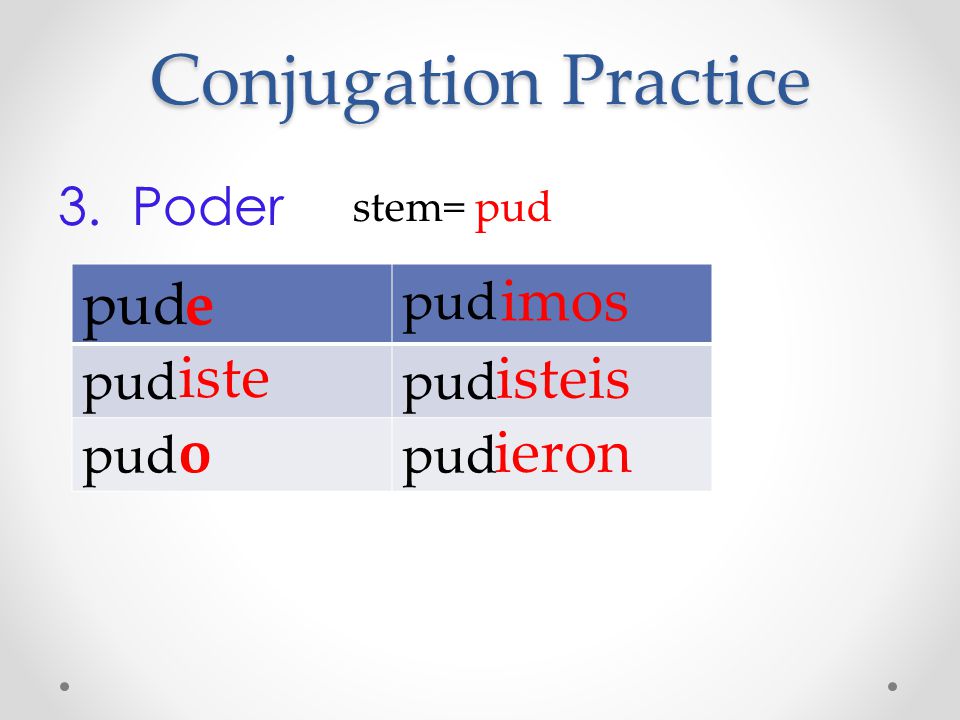 Conjugation Practice

3. Poder stem= pud

| pude | pudimos |
|---|---|
| pudiste | pudisteis |
| pudo | pudieron |